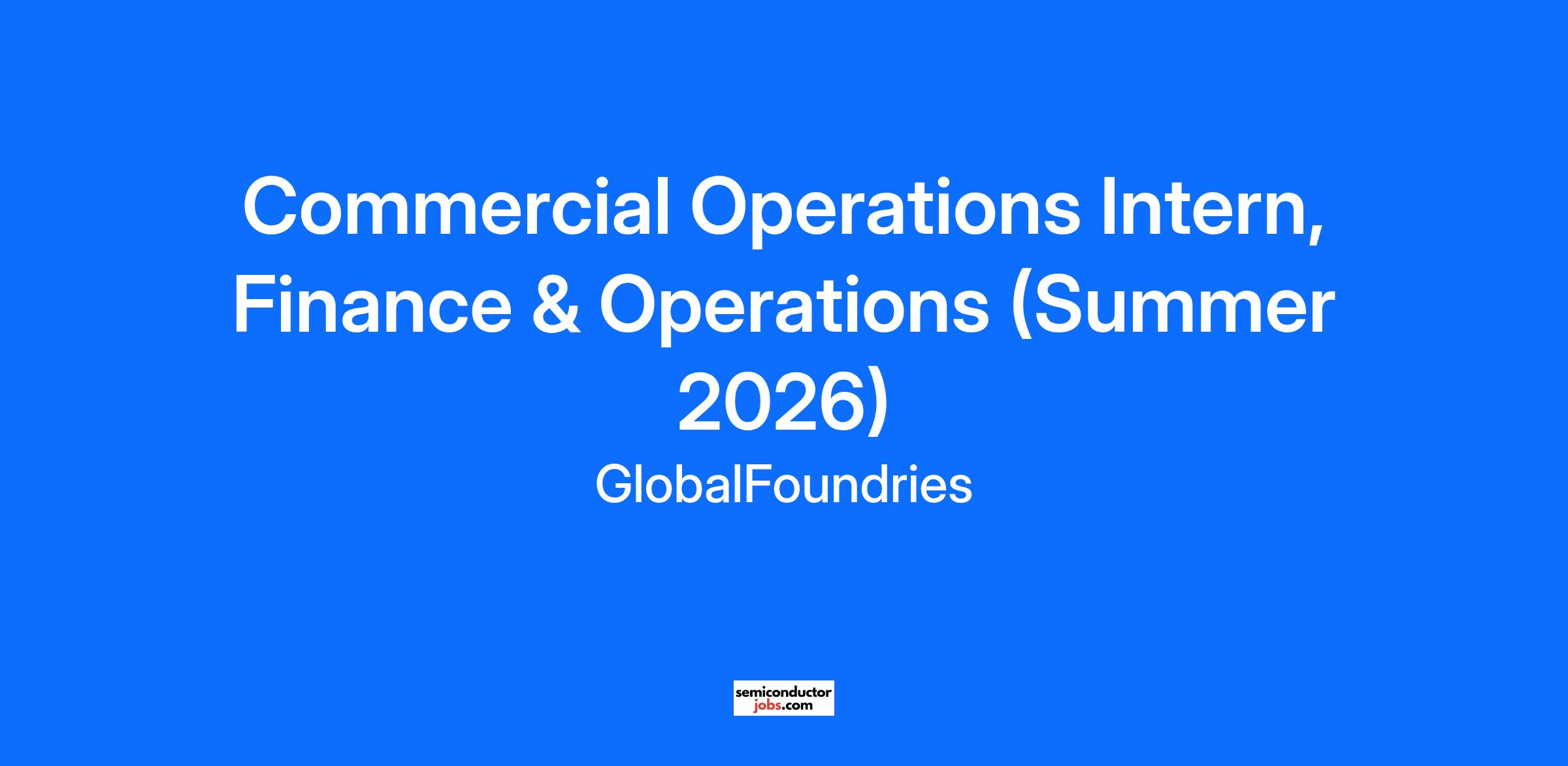 Commercial Operations Intern, Finance & Operations (Summer 2026)

GlobalFoundries

semiconductor
jobs.com